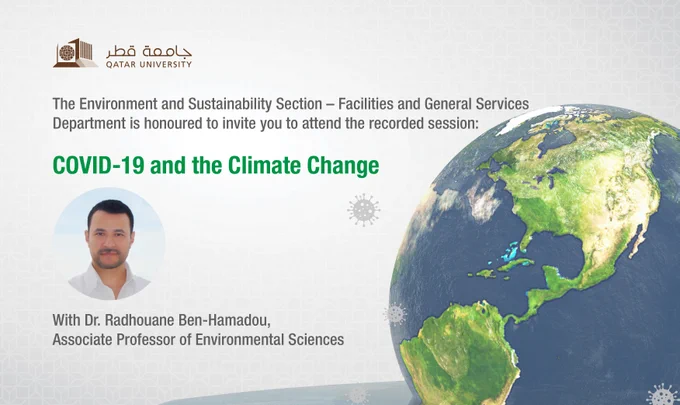 جامعة قطر
QATAR UNIVERSITY

The Environment and Sustainability Section – Facilities and General Services Department is honoured to invite you to attend the recorded session:

COVID-19 and the Climate Change

With Dr. Radhouane Ben-Hamadou,
Associate Professor of Environmental Sciences